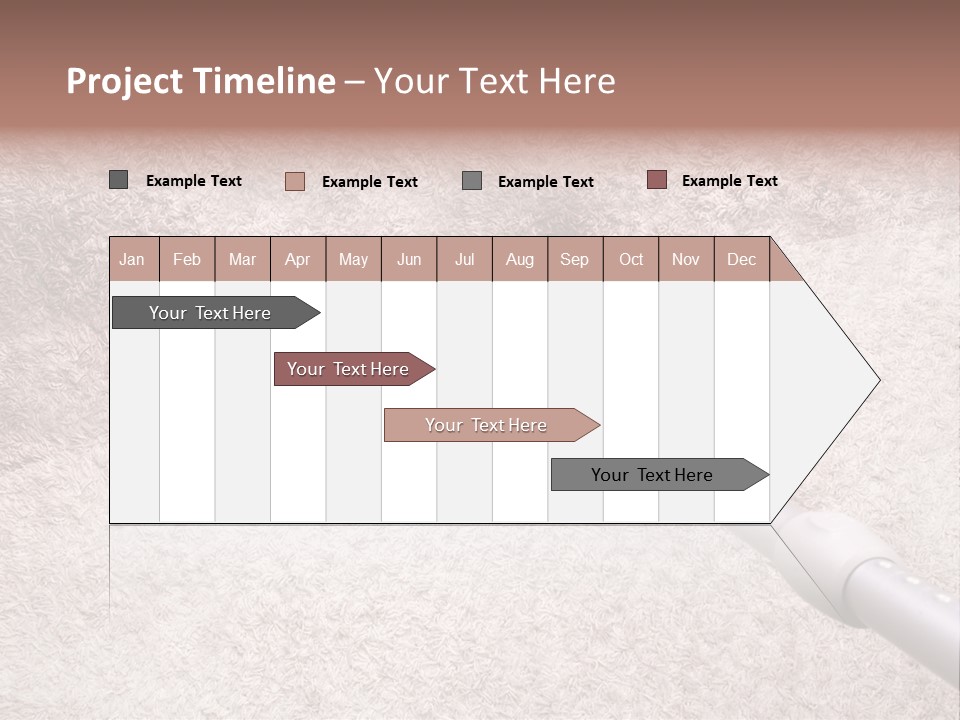 Project Timeline – Your Text Here

Example Text
Example Text
Example Text
Example Text

| Jan | Feb | Mar | Apr | May | Jun | Jul | Aug | Sep | Oct | Nov | Dec |
|---|---|---|---|---|---|---|---|---|---|---|---|

Your Text Here
Your Text Here
Your Text Here
Your Text Here